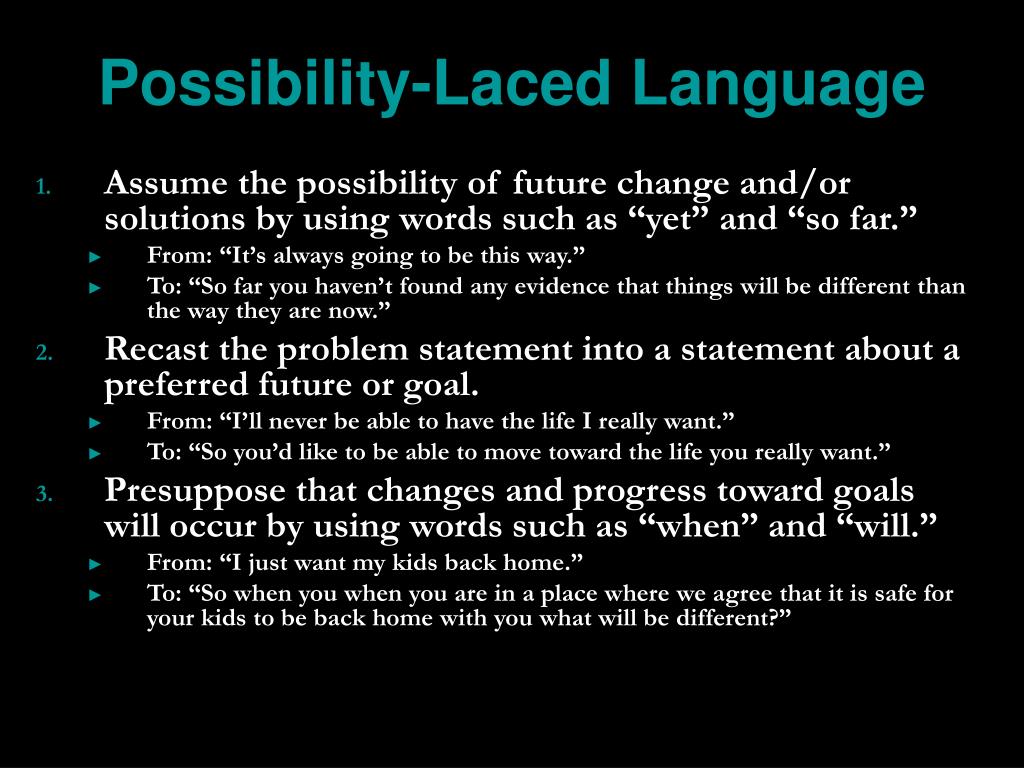 Possibility-Laced Language

1. Assume the possibility of future change and/or solutions by using words such as “yet” and “so far.”
► From: “It’s always going to be this way.”
► To: “So far you haven’t found any evidence that things will be different than the way they are now.”

2. Recast the problem statement into a statement about a preferred future or goal.
► From: “I’ll never be able to have the life I really want.”
► To: “So you’d like to be able to move toward the life you really want.”

3. Presuppose that changes and progress toward goals will occur by using words such as “when” and “will.”
► From: “I just want my kids back home.”
► To: “So when you when you are in a place where we agree that it is safe for your kids to be back home with you what will be different?”